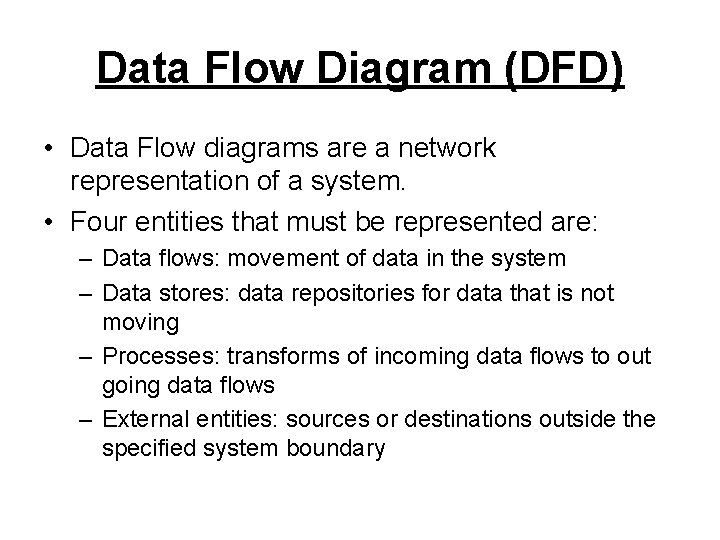 Data Flow Diagram (DFD)

• Data Flow diagrams are a network representation of a system.
• Four entities that must be represented are:
– Data flows: movement of data in the system
– Data stores: data repositories for data that is not moving
– Processes: transforms of incoming data flows to out going data flows
– External entities: sources or destinations outside the specified system boundary